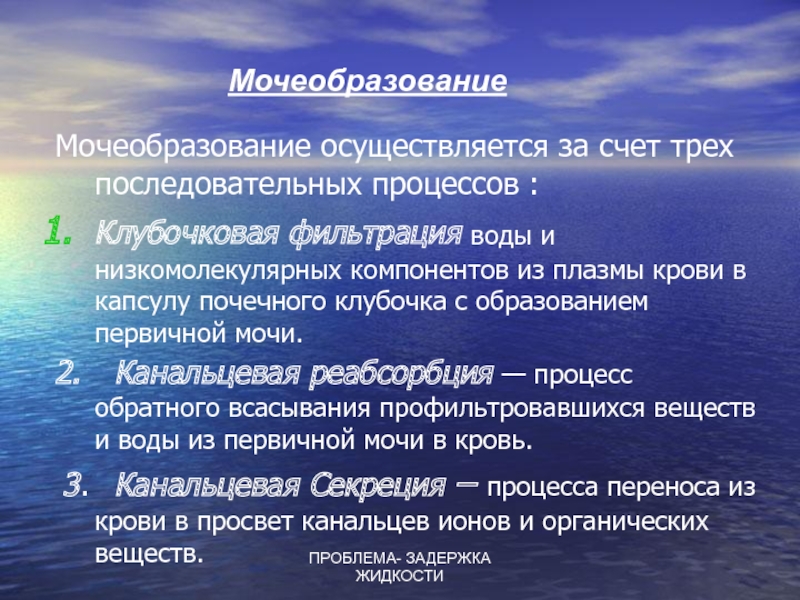 Мочеобразование

Мочеобразование осуществляется за счет трех последовательных процессов :

1. Клубочковая фильтрация воды и низкомолекулярных компонентов из плазмы крови в капсулу почечного клубочка с образованием первичной мочи.

2. Канальцевая реабсорбция — процесс обратного всасывания профильтровавшихся веществ и воды из первичной мочи в кровь.

3. Канальцевая Секреция – процесса переноса из крови в просвет канальцев ионов и органических веществ.

ПРОБЛЕМА- ЗАДЕРЖКА ЖИДКОСТИ